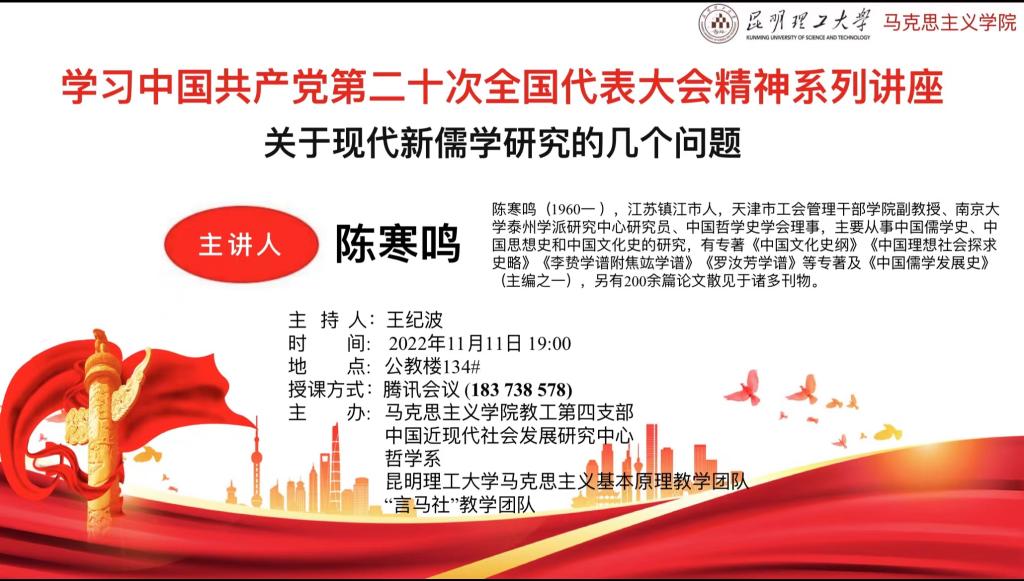 昆明理工大学 KUNMING UNIVERSITY OF SCIENCE AND TECHNOLOGY 马克思主义学院

学习中国共产党第二十次全国代表大会精神系列讲座

关于现代新儒学研究的几个问题

主讲人 陈寒鸣

陈寒鸣（1960—），江苏镇江市人，天津市工会管理干部学院副教授、南京大学泰州学派研究中心研究员、中国哲学史学会理事，主要从事中国儒学史、中国思想史和中国文化史的研究，有专著《中国文化史纲》《中国理想社会探求史略》《李贽学谱附焦竑学谱》《罗汝芳学谱》等专著及《中国儒学发展史》（主编之一），另有200余篇论文散见于诸多刊物。

主 持 人：王纪波
时　　间：2022年11月11日 19:00
地　　点：公教楼134#
授课方式：腾讯会议 (183 738 578)
主　　办：马克思主义学院教工第四支部
中国近现代社会发展研究中心
哲学系
昆明理工大学马克思主义基本原理教学团队
“言马社”教学团队